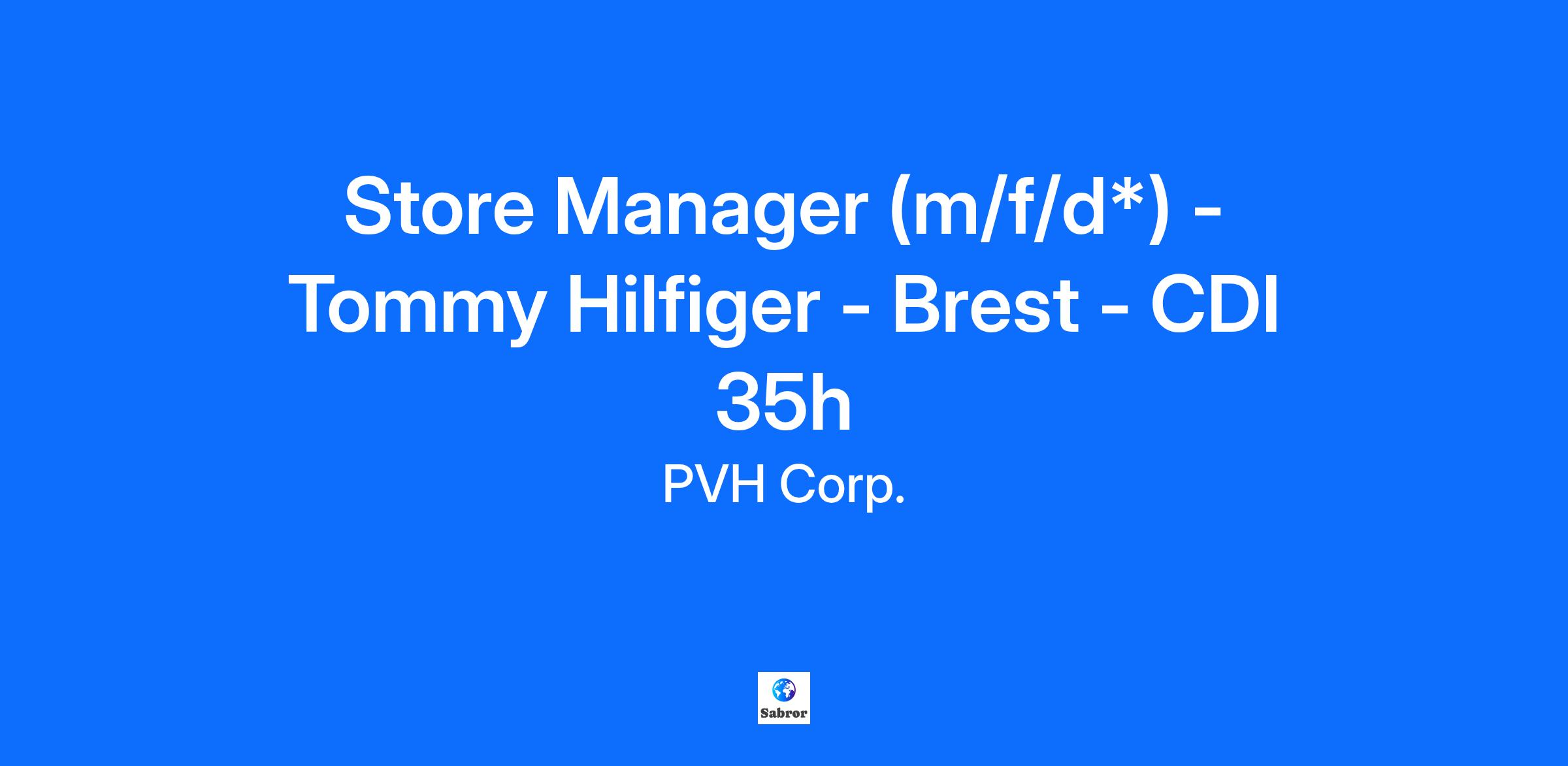 Store Manager (m/f/d*) - Tommy Hilfiger - Brest - CDI 35h

PVH Corp.

Sabror